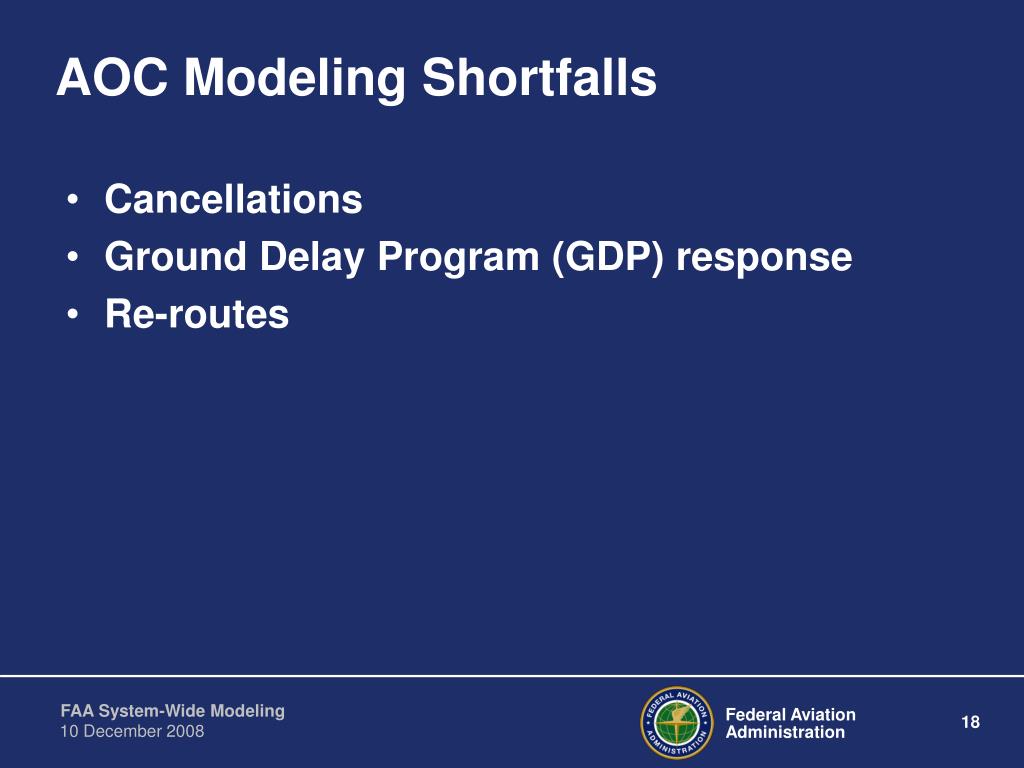 AOC Modeling Shortfalls

• Cancellations
• Ground Delay Program (GDP) response
• Re-routes

FAA System-Wide Modeling
10 December 2008

FEDERAL AVIATION ADMINISTRATION

Federal Aviation Administration

18